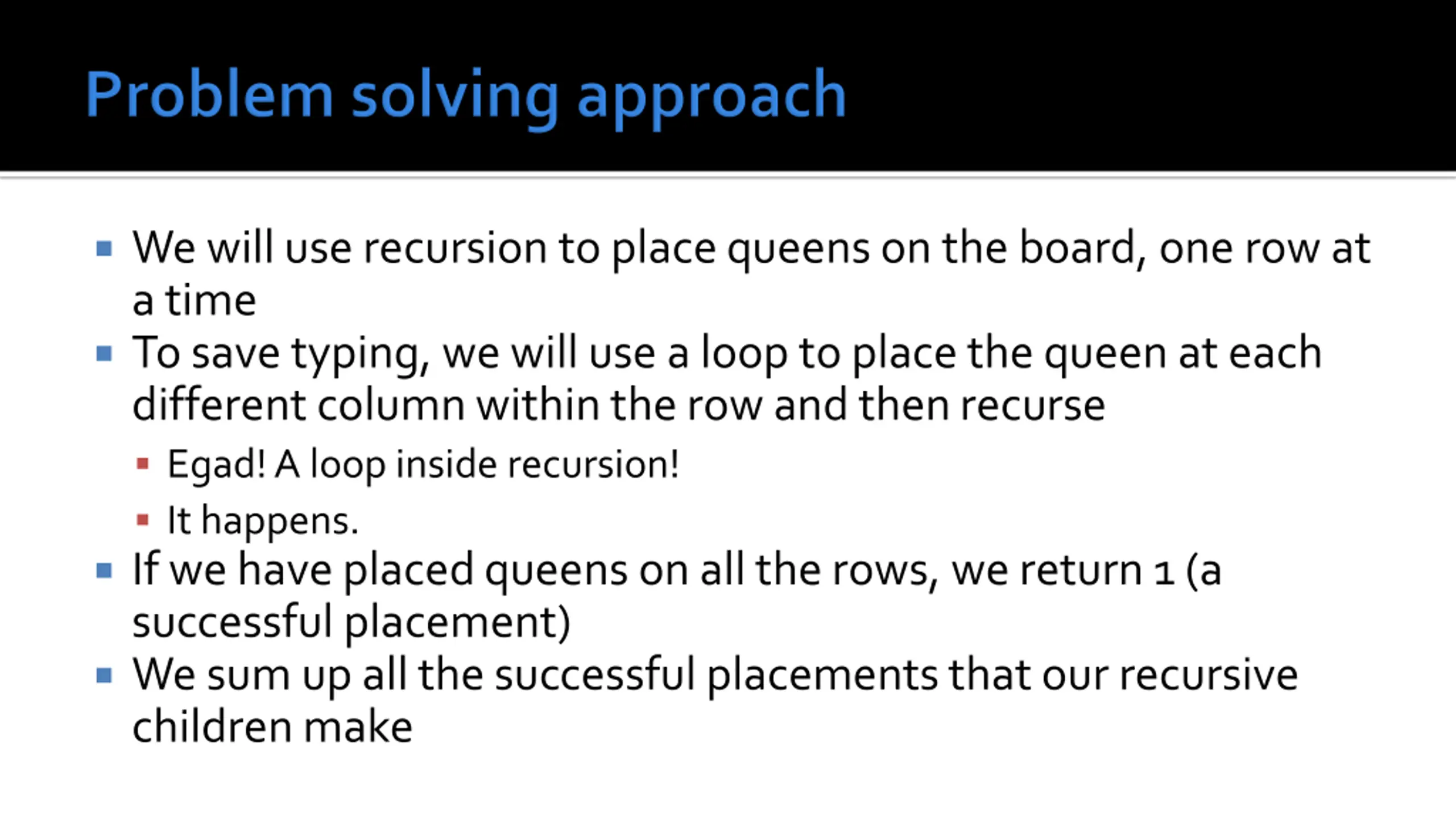 Problem solving approach

- We will use recursion to place queens on the board, one row at a time
- To save typing, we will use a loop to place the queen at each different column within the row and then recurse
  - Egad! A loop inside recursion!
  - It happens.
- If we have placed queens on all the rows, we return 1 (a successful placement)
- We sum up all the successful placements that our recursive children make